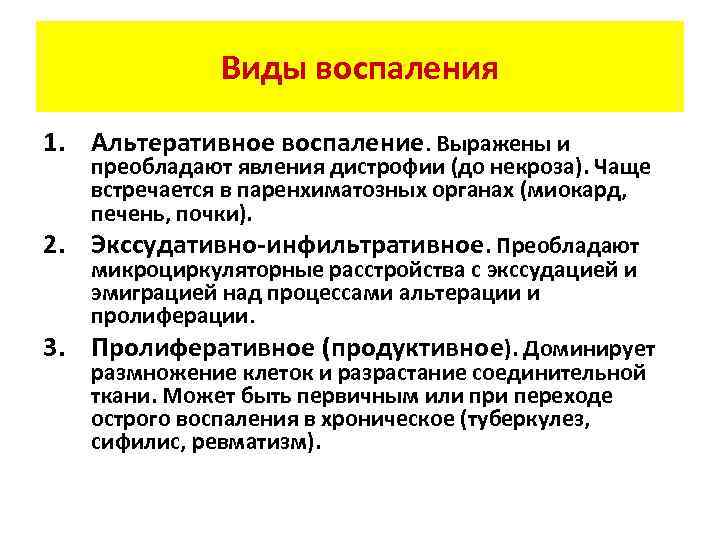 Виды воспаления

1. Альтеративное воспаление. Выражены и преобладают явления дистрофии (до некроза). Чаще встречается в паренхиматозных органах (миокард, печень, почки).

2. Экссудативно-инфильтративное. Преобладают микроциркуляторные расстройства с экссудацией и эмиграцией над процессами альтерации и пролиферации.

3. Пролиферативное (продуктивное). Доминирует размножение клеток и разрастание соединительной ткани. Может быть первичным или при переходе острого воспаления в хроническое (туберкулез, сифилис, ревматизм).